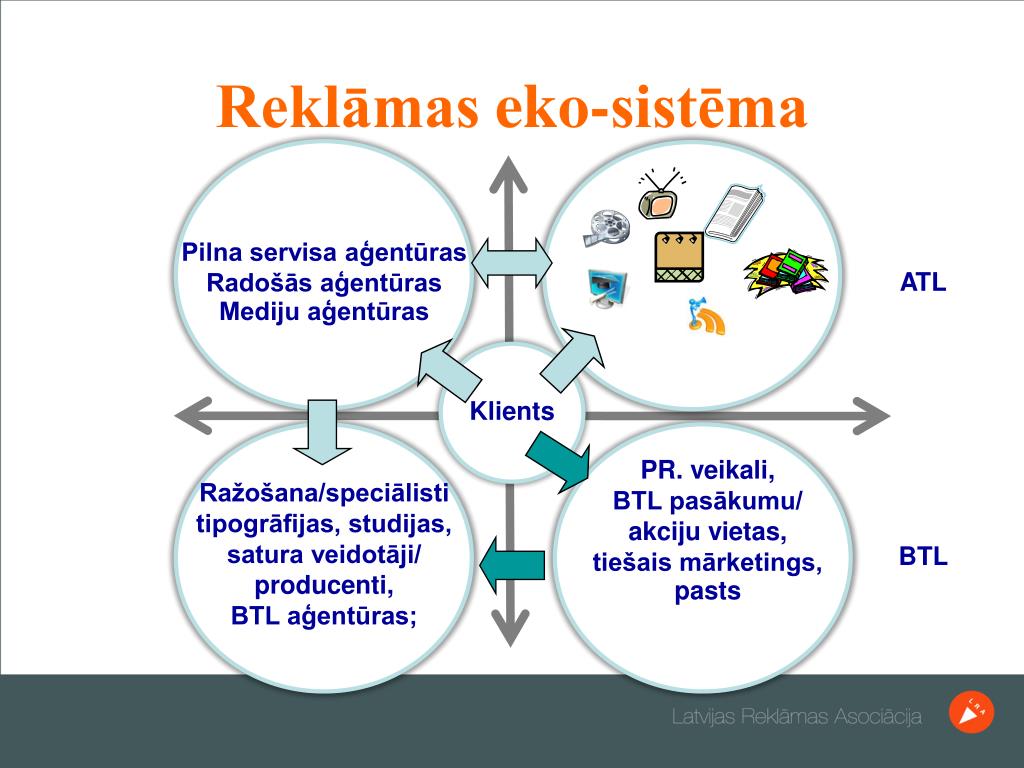 Reklāmas eko-sistēma

Pilna servisa aģentūras
Radošās aģentūras
Mediju aģentūras

ATL

Klients

Ražošana/speciālisti
tipogrāfijas, studijas,
satura veidotāji/
producenti,
BTL aģentūras;

PR. veikali,
BTL pasākumu/
akciju vietas,
tiešais mārketings,
pasts

BTL

Latvijas Reklāmas Asociācija

LRA